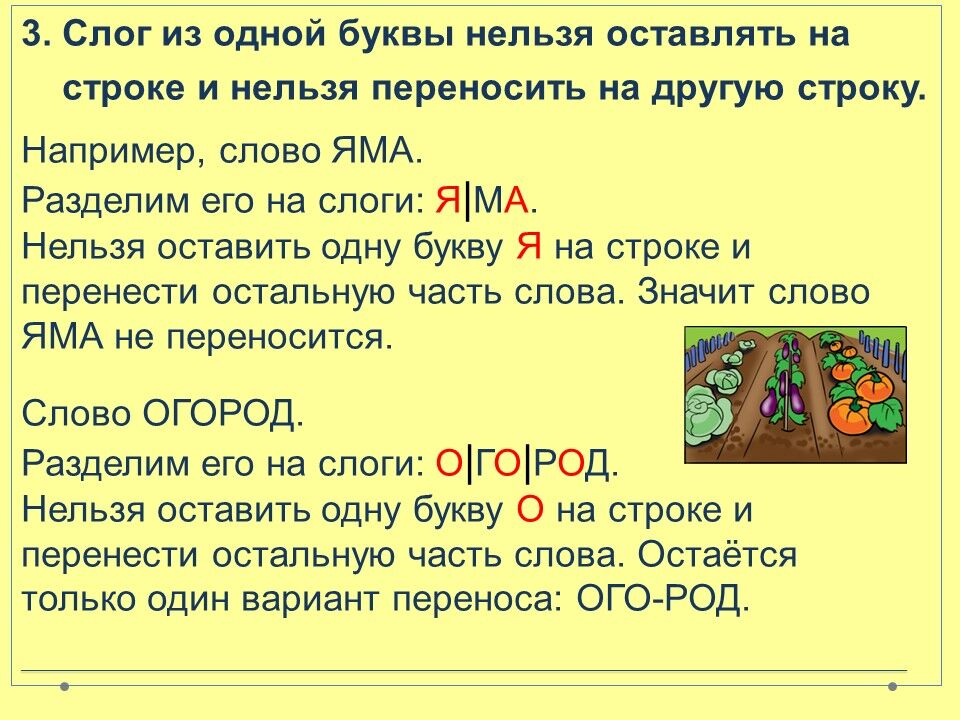 3. Слог из одной буквы нельзя оставлять на строке и нельзя переносить на другую строку.

Например, слово ЯМА.
Разделим его на слоги: Я|МА.
Нельзя оставить одну букву Я на строке и перенести остальную часть слова. Значит слово ЯМА не переносится.

Слово ОГОРОД.
Разделим его на слоги: О|ГО|РОД.
Нельзя оставить одну букву О на строке и перенести остальную часть слова. Остаётся только один вариант переноса: ОГО-РОД.